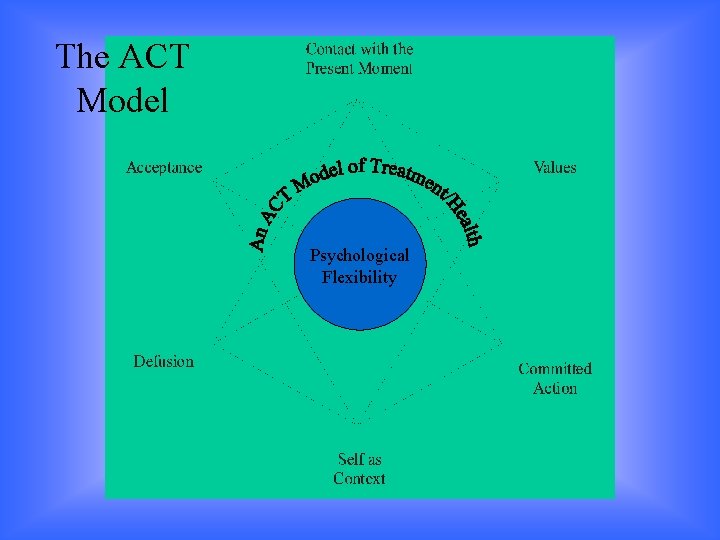 The ACT Model

Contact with the Present Moment

Acceptance

Values

An ACT Model of Treatment/Health

Psychological Flexibility

Defusion

Committed Action

Self as Context